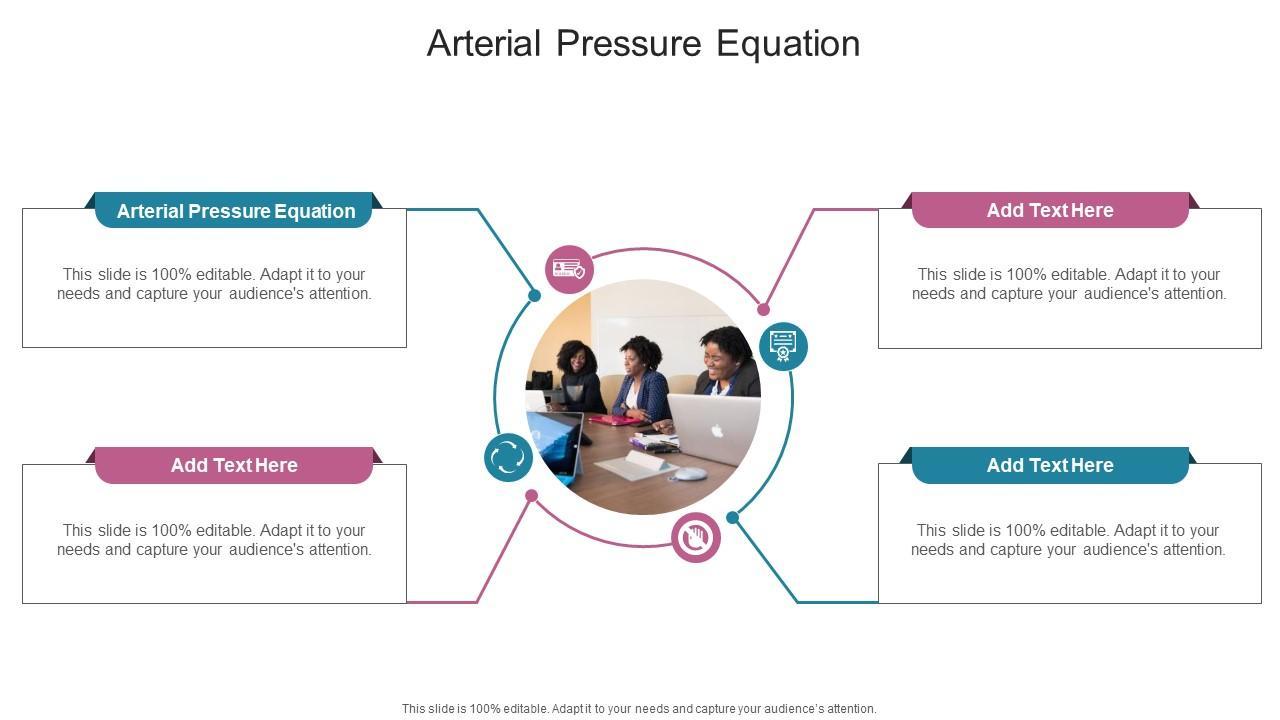 Arterial Pressure Equation

Arterial Pressure Equation

This slide is 100% editable. Adapt it to your needs and capture your audience's attention.

Add Text Here

This slide is 100% editable. Adapt it to your needs and capture your audience's attention.

Add Text Here

This slide is 100% editable. Adapt it to your needs and capture your audience's attention.

Add Text Here

This slide is 100% editable. Adapt it to your needs and capture your audience's attention.

This slide is 100% editable. Adapt it to your needs and capture your audience's attention.